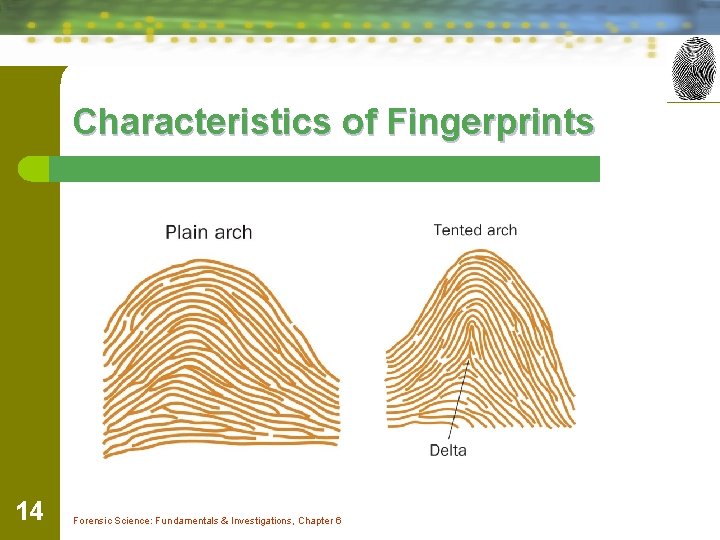 Characteristics of Fingerprints

Plain arch

Tented arch

Delta

14

Forensic Science: Fundamentals & Investigations, Chapter 6